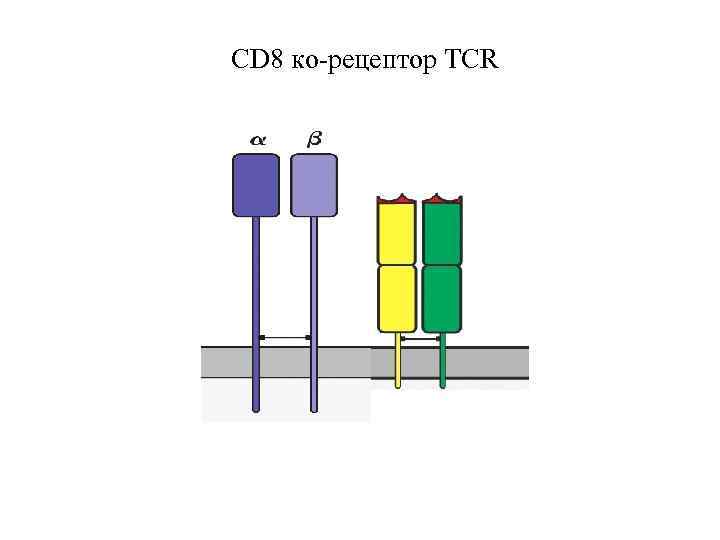 CD8 ко-рецептор TCR

$\alpha$ $\beta$